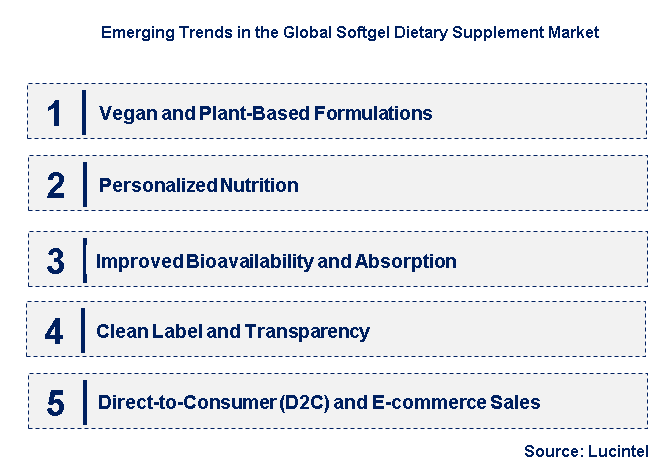 Emerging Trends in the Global Softgel Dietary Supplement Market

1 Vegan and Plant-Based Formulations

2 Personalized Nutrition

3 Improved Bioavailability and Absorption

4 Clean Label and Transparency

5 Direct-to-Consumer (D2C) and E-commerce Sales

Source: Lucintel